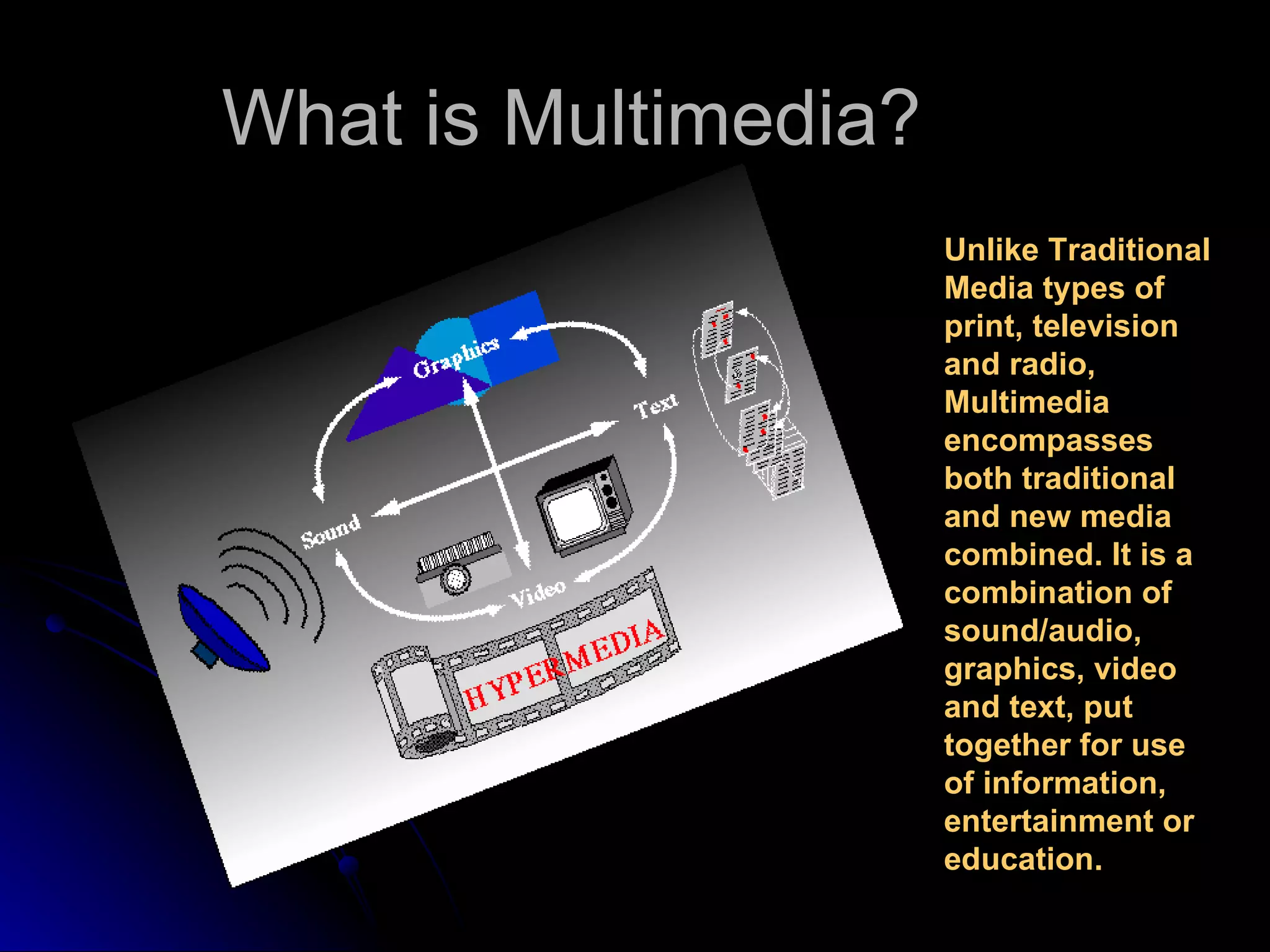 What is Multimedia?

Graphics
Text
Sound
Video
HYPERMEDIA

Unlike Traditional Media types of print, television and radio, Multimedia encompasses both traditional and new media combined. It is a combination of sound/audio, graphics, video and text, put together for use of information, entertainment or education.